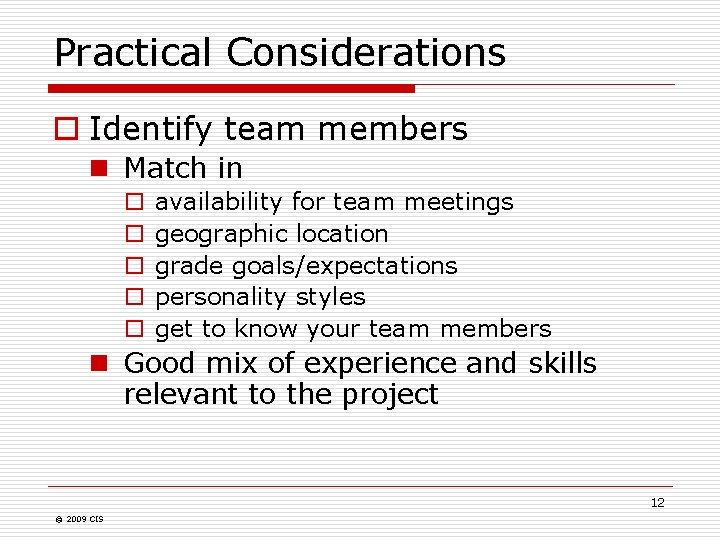 Practical Considerations

Identify team members

Match in

availability for team meetings

geographic location

grade goals/expectations

personality styles

get to know your team members

Good mix of experience and skills relevant to the project

12

© 2009 CIS